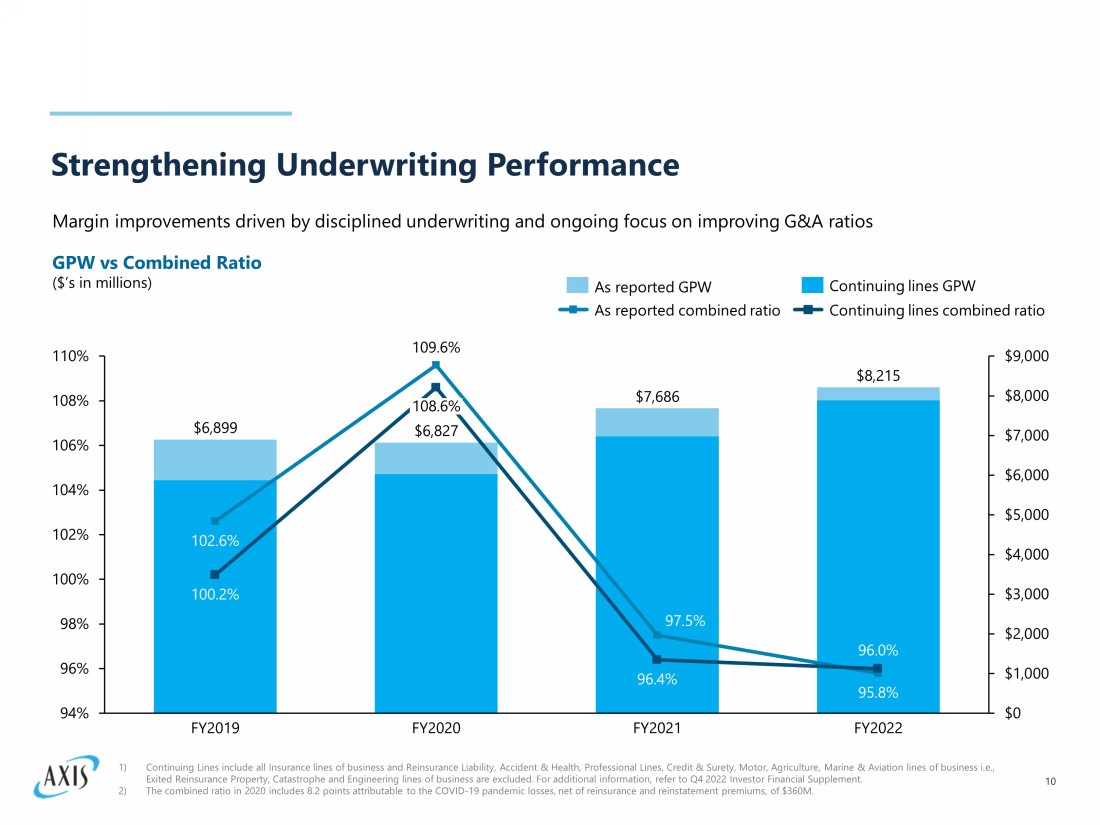 Strengthening Underwriting Performance

Margin improvements driven by disciplined underwriting and ongoing focus on improving G&A ratios

GPW vs Combined Ratio
($'s in millions)

As reported GPW
Continuing lines GPW
As reported combined ratio
Continuing lines combined ratio

110%
108%
106%
104%
102%
100%
98%
96%
94%

$9,000
$8,000
$7,000
$6,000
$5,000
$4,000
$3,000
$2,000
$1,000
$0

$6,899
102.6%
100.2%
109.6%
108.6%
$6,827
$7,686
97.5%
96.4%
$8,215
96.0%
95.8%

FY2019
FY2020
FY2021
FY2022

AXIS

1) Continuing Lines include all Insurance lines of business and Reinsurance Liability, Accident & Health, Professional Lines, Credit & Surety, Motor, Agriculture, Marine & Aviation lines of business i.e., Exited Reinsurance Property, Catastrophe and Engineering lines of business are excluded. For additional information, refer to Q4 2022 Investor Financial Supplement.
2) The combined ratio in 2020 includes 8.2 points attributable to the COVID-19 pandemic losses, net of reinsurance and reinstatement premiums, of $360M.

10